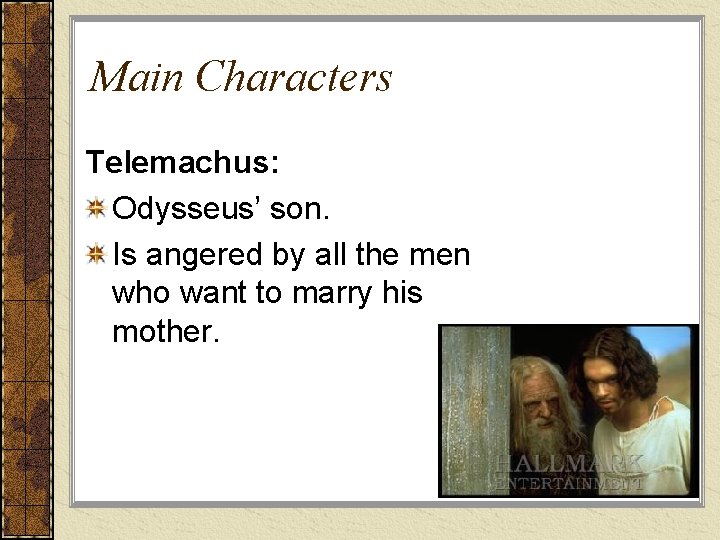 Main Characters

Telemachus:

Odysseus' son.

Is angered by all the men who want to marry his mother.

HALLMARK
ENTERTAINMENT